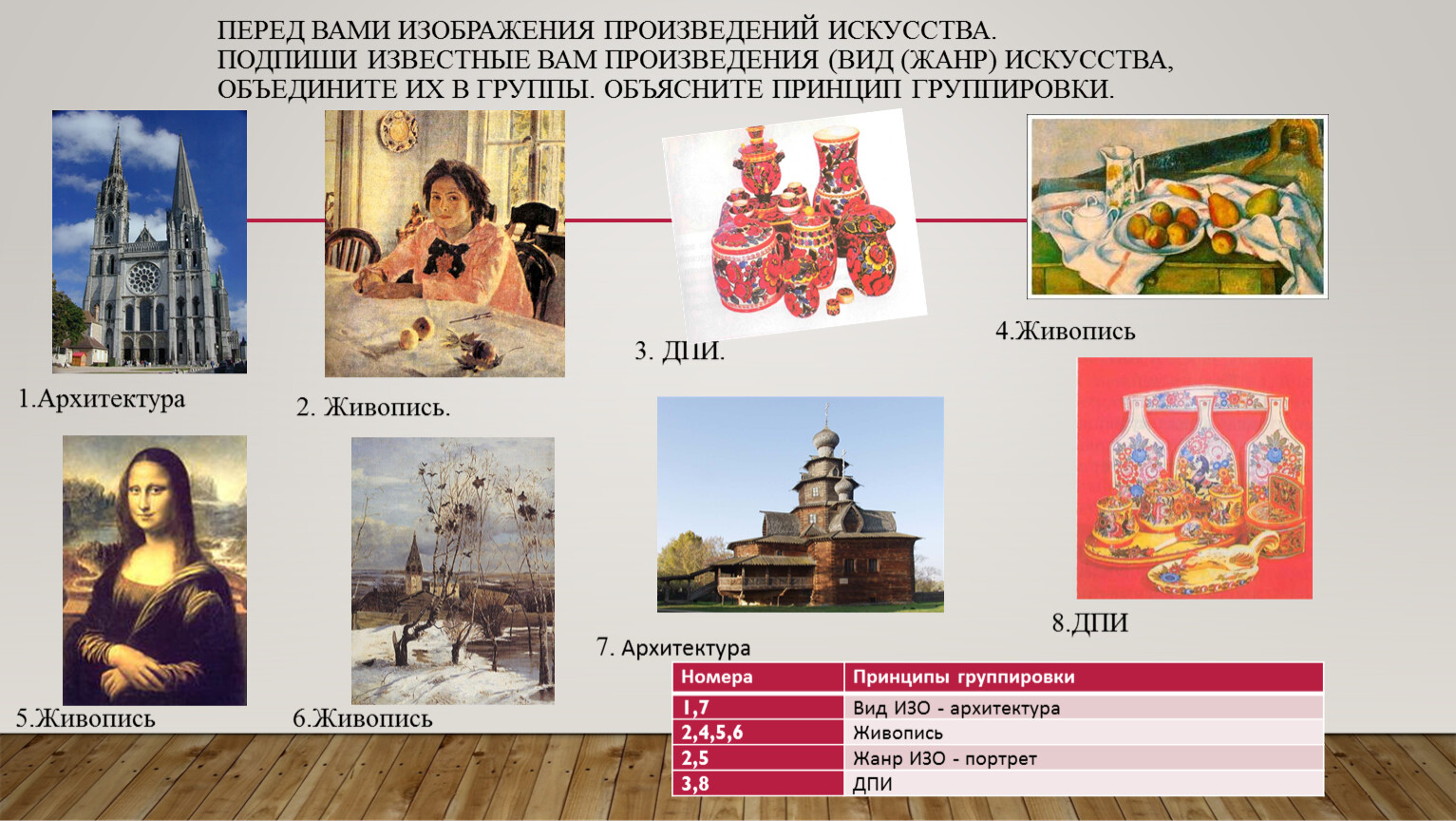 ПЕРЕД ВАМИ ИЗОБРАЖЕНИЯ ПРОИЗВЕДЕНИЙ ИСКУССТВА.
ПОДПИШИ ИЗВЕСТНЫЕ ВАМ ПРОИЗВЕДЕНИЯ (ВИД (ЖАНР) ИСКУССТВА,
ОБЪЕДИНИТЕ ИХ В ГРУППЫ. ОБЪЯСНИТЕ ПРИНЦИП ГРУППИРОВКИ.

1.Архитектура

2. Живопись.

3. ДПИ.

4.Живопись

5.Живопись

6.Живопись

7. Архитектура

8.ДПИ

| Номера | Принципы группировки |
|---|---|
| 1,7 | Вид ИЗО - архитектура |
| 2,4,5,6 | Живопись |
| 2,5 | Жанр ИЗО - портрет |
| 3,8 | ДПИ |